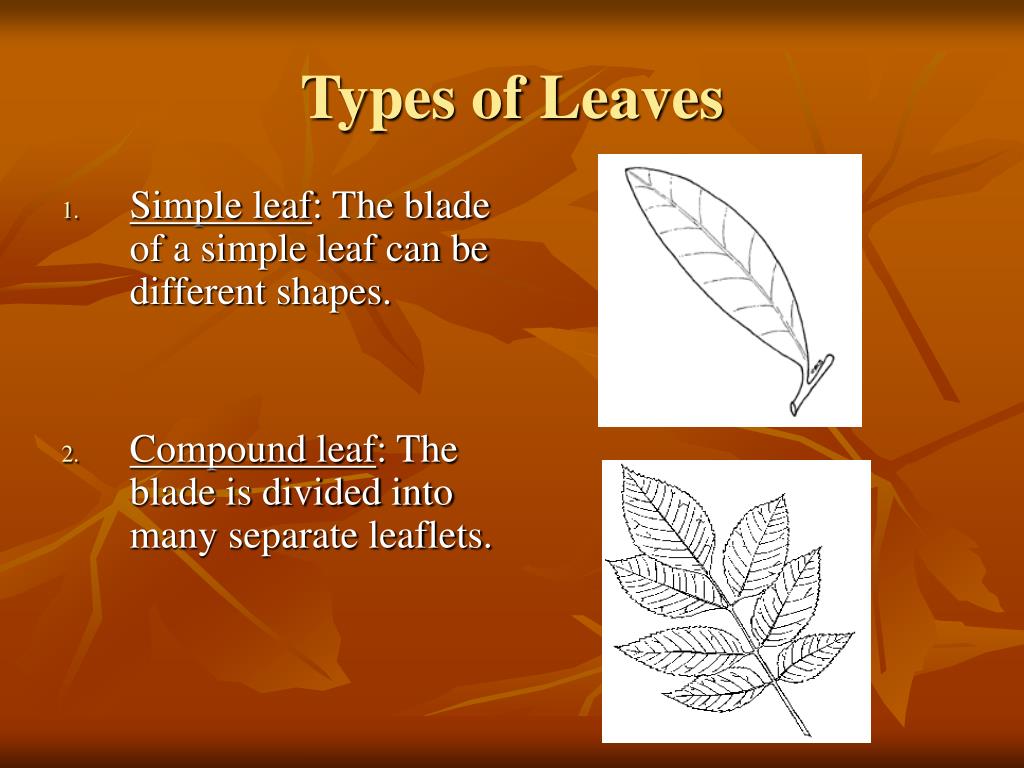 Types of Leaves

1. Simple leaf: The blade of a simple leaf can be different shapes.

2. Compound leaf: The blade is divided into many separate leaflets.